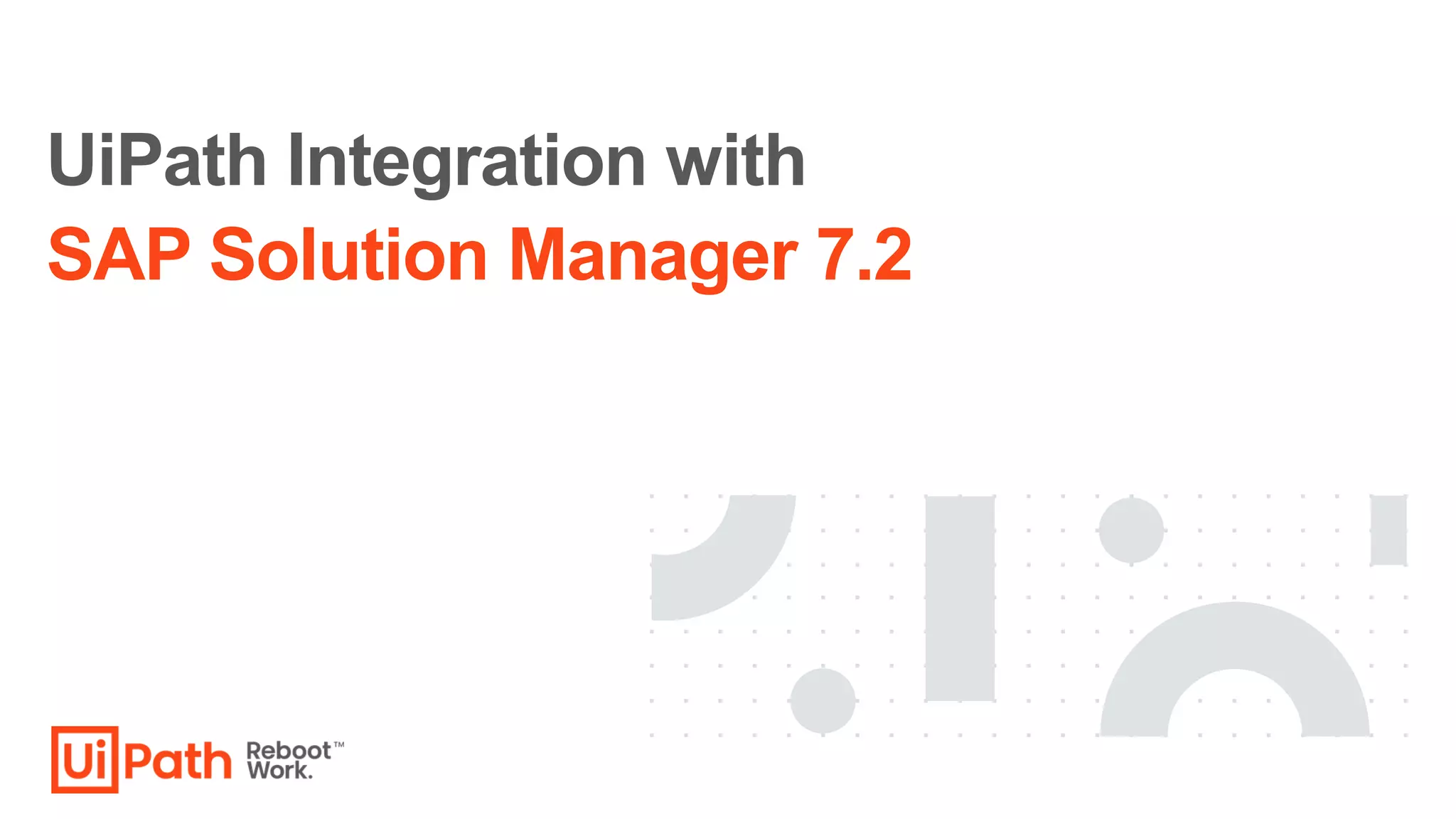 UiPath Integration with
SAP Solution Manager 7.2

UiPath Reboot™ Work.